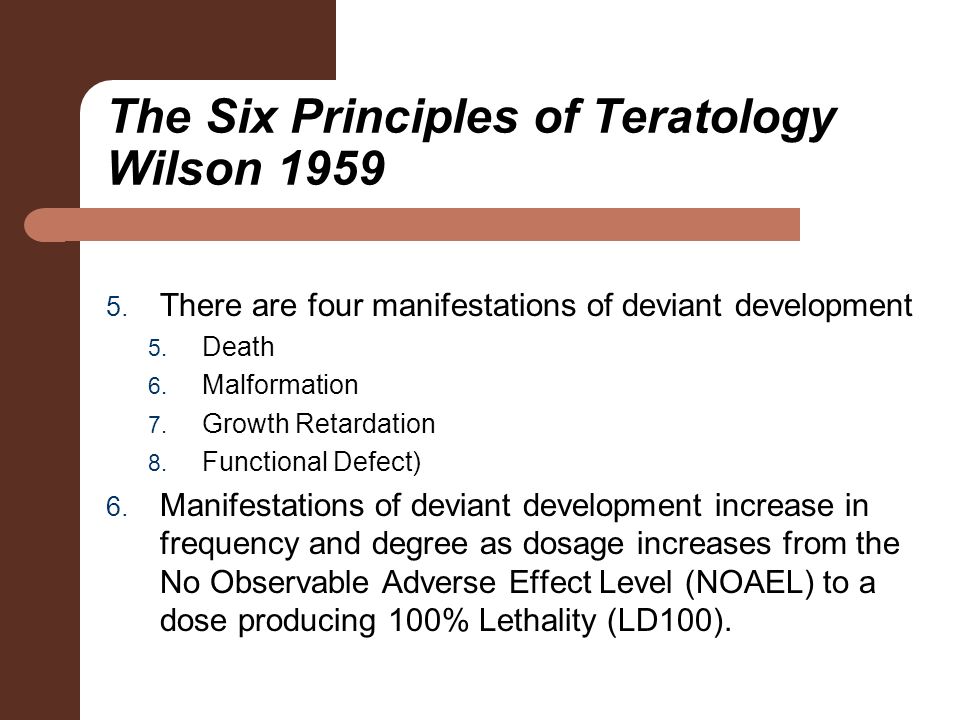 The Six Principles of Teratology Wilson 1959

5. There are four manifestations of deviant development
5. Death
6. Malformation
7. Growth Retardation
8. Functional Defect)
6. Manifestations of deviant development increase in frequency and degree as dosage increases from the No Observable Adverse Effect Level (NOAEL) to a dose producing 100% Lethality (LD100).